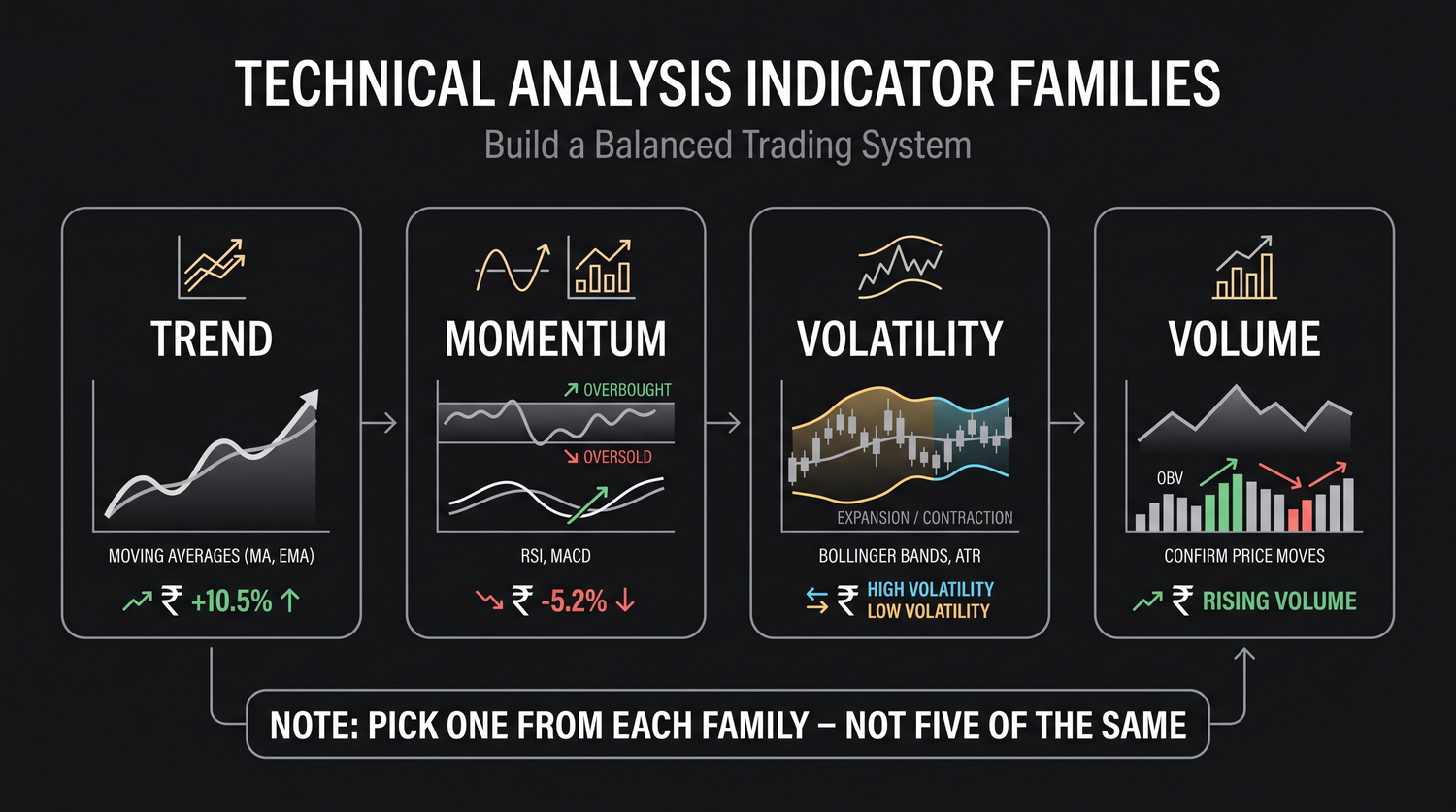 TECHNICAL ANALYSIS INDICATOR FAMILIES

Build a Balanced Trading System

TREND

MOVING AVERAGES (MA, EMA)

₹ +10.5% ↑

MOMENTUM

OVERBOUGHT

OVERSOLD

RSI, MACD

₹ -5.2% ↓

VOLATILITY

EXPANSION / CONTRACTION

BOLLINGER BANDS, ATR

₹ HIGH VOLATILITY LOW VOLATILITY

VOLUME

OBV

CONFIRM PRICE MOVES

₹ RISING VOLUME

NOTE: PICK ONE FROM EACH FAMILY – NOT FIVE OF THE SAME